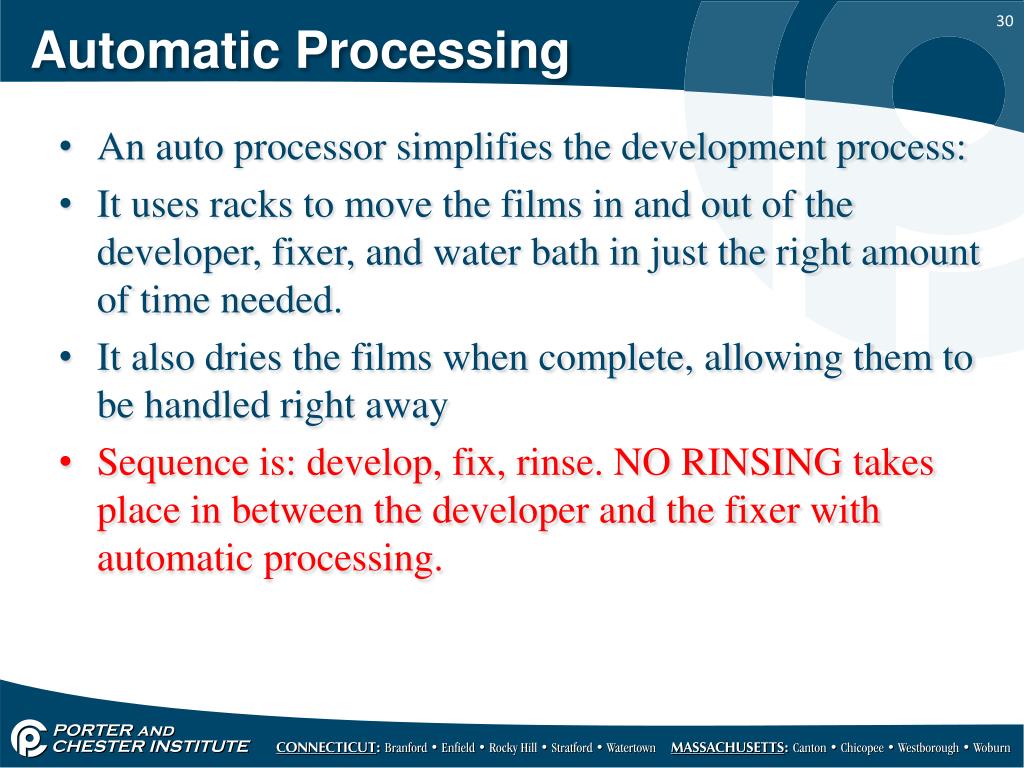 30

Automatic Processing

• An auto processor simplifies the development process:
• It uses racks to move the films in and out of the developer, fixer, and water bath in just the right amount of time needed.
• It also dries the films when complete, allowing them to be handled right away
• Sequence is: develop, fix, rinse. NO RINSING takes place in between the developer and the fixer with automatic processing.

PORTER AND CHESTER INSTITUTE CONNECTICUT: Branford • Enfield • Rocky Hill • Stratford • Watertown MASSACHUSETTS: Canton • Chicopee • Westborough • Woburn